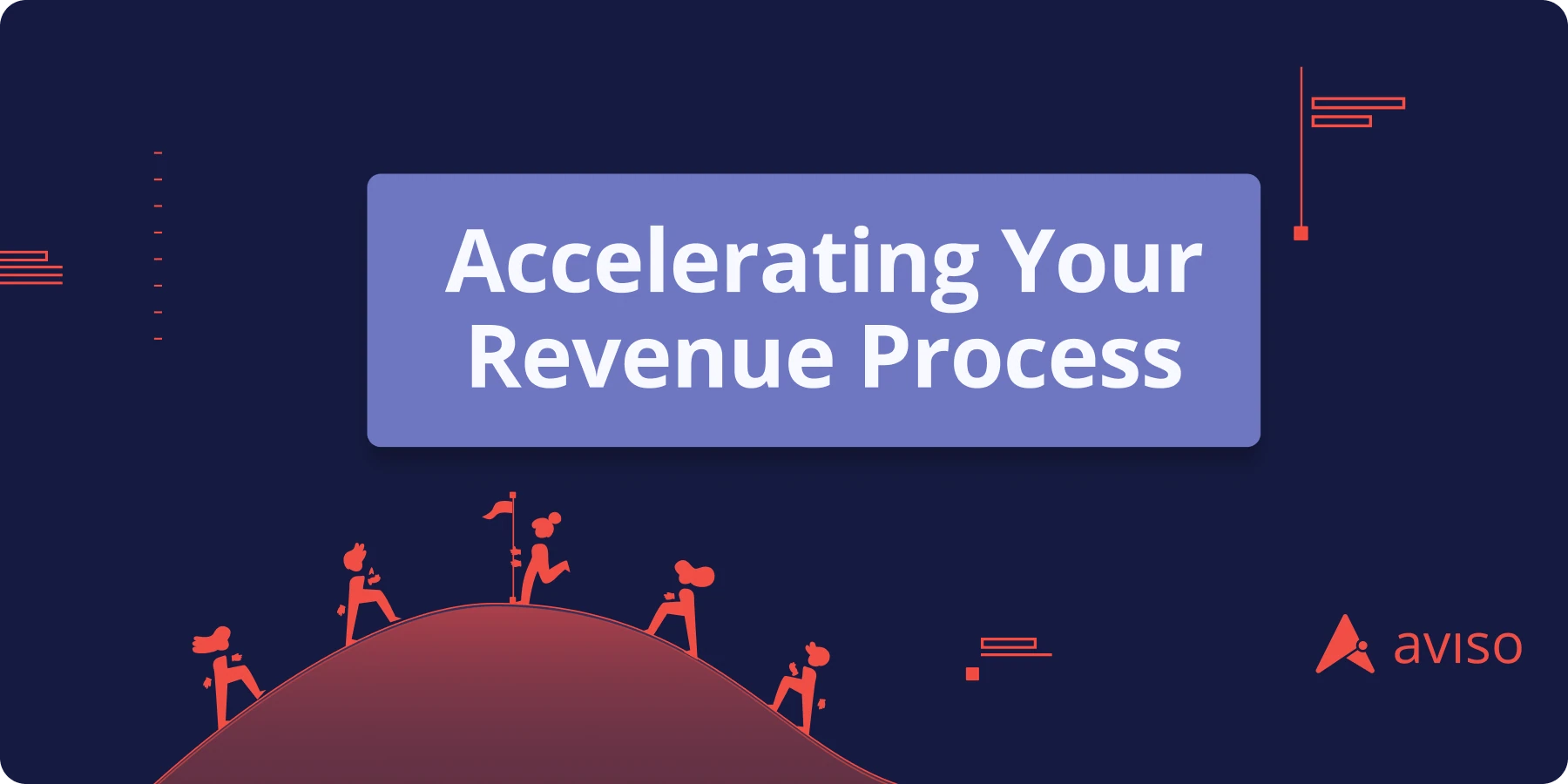 Accelerating Your Revenue Process

aviso